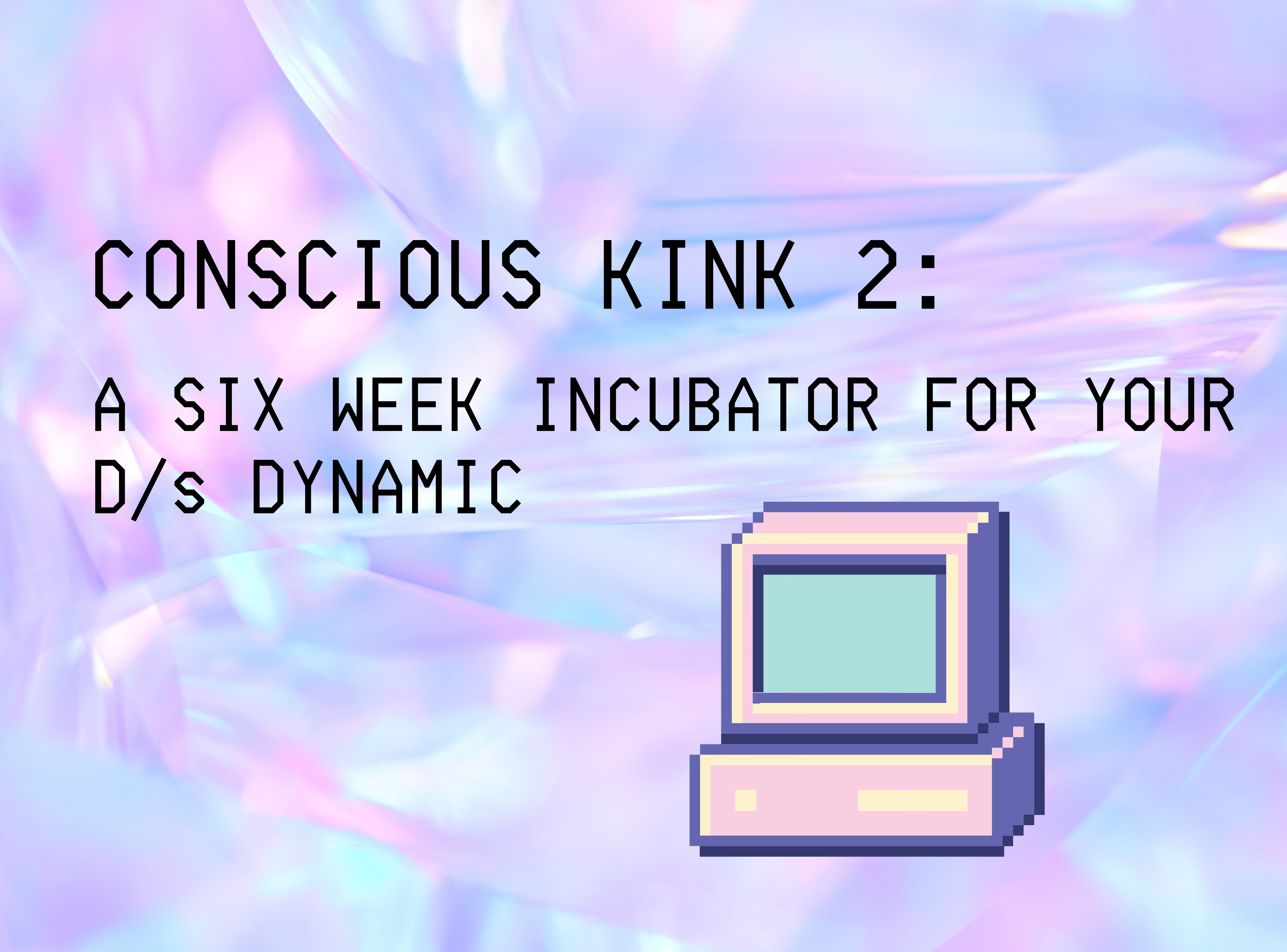 CONSCIOUS KINK 2:

A SIX WEEK INCUBATOR FOR YOUR D/s DYNAMIC